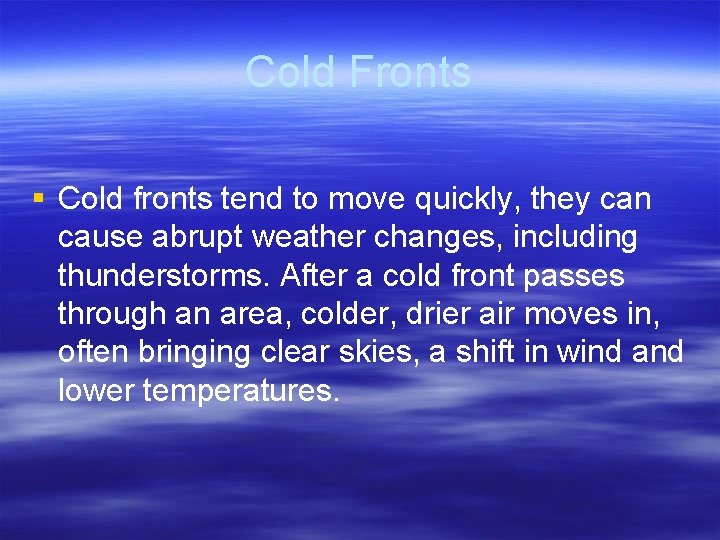 Cold Fronts

▪ Cold fronts tend to move quickly, they can cause abrupt weather changes, including thunderstorms. After a cold front passes through an area, colder, drier air moves in, often bringing clear skies, a shift in wind and lower temperatures.